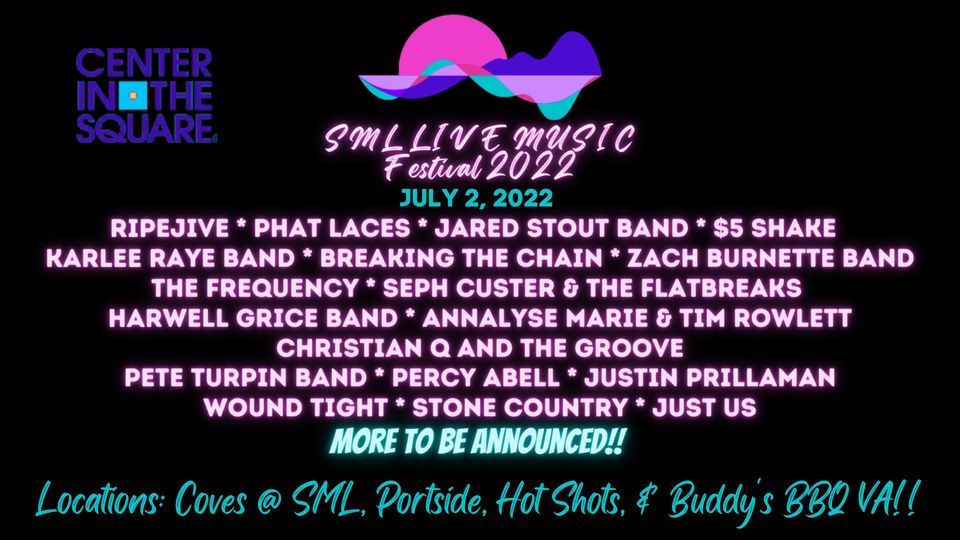 CENTER IN THE SQUARE

SML LIVE MUSIC Festival 2022

JULY 2, 2022

RIPEJIVE * PHAT LACES * JARED STOUT BAND * $5 SHAKE
KARLEE RAYE BAND * BREAKING THE CHAIN * ZACH BURNETTE BAND
THE FREQUENCY * SEPH CUSTER & THE FLATBREAKS
HARWELL GRICE BAND * ANNALYSE MARIE & TIM ROWLETT
CHRISTIAN Q AND THE GROOVE
PETE TURPIN BAND * PERCY ABELL * JUSTIN PRILLAMAN
WOUND TIGHT * STONE COUNTRY * JUST US

MORE TO BE ANNOUNCED!!

Locations: Coves @ SML, Portside, Hot Shots, & Buddy's BBQ VA!!